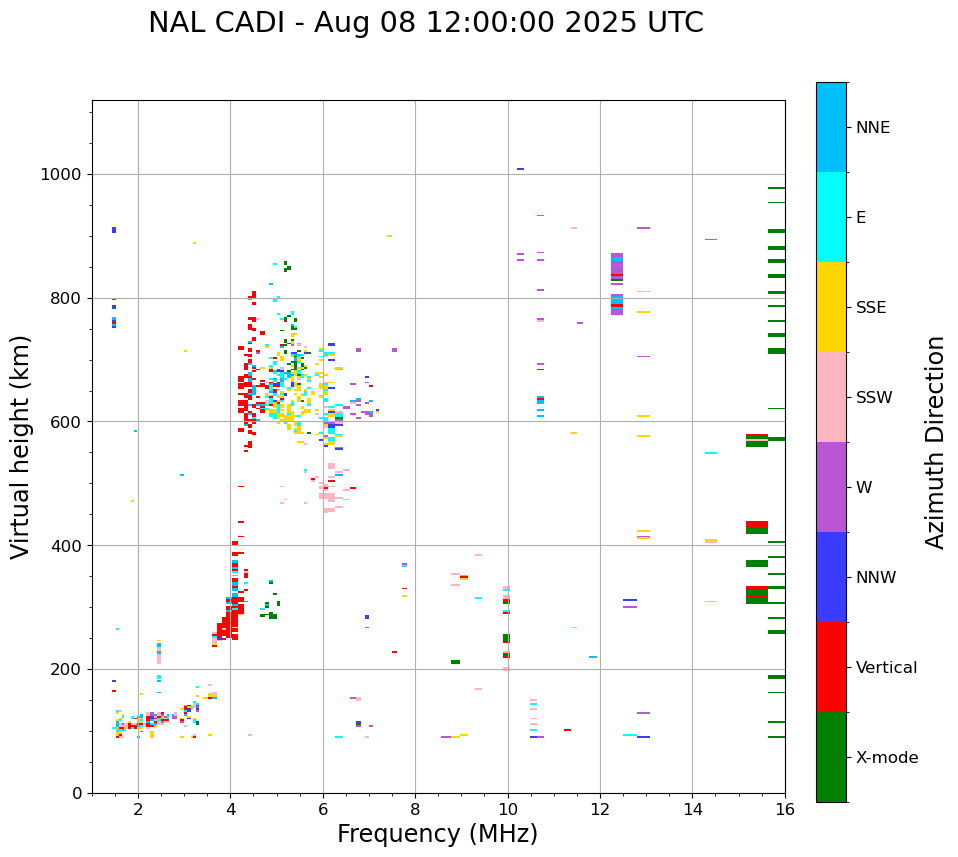 NAL CADI - Aug 08 12:00:00 2025 UTC

Virtual height (km)

1000
800
600
400
200
0

2
4
6
8
10
12
14
16

Frequency (MHz)

NNE
E
SSE
SSW
W
NNW
Vertical
X-mode

Azimuth Direction